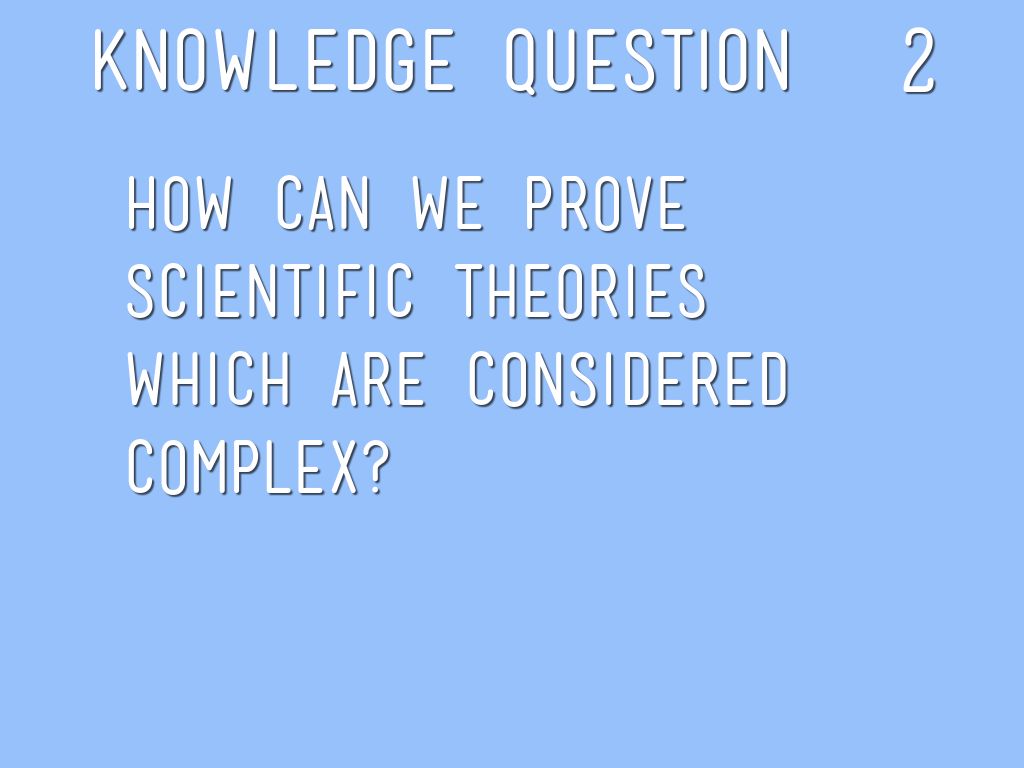 KNOWLEDGE QUESTION 2

HOW CAN WE PROVE SCIENTIFIC THEORIES WHICH ARE CONSIDERED COMPLEX?